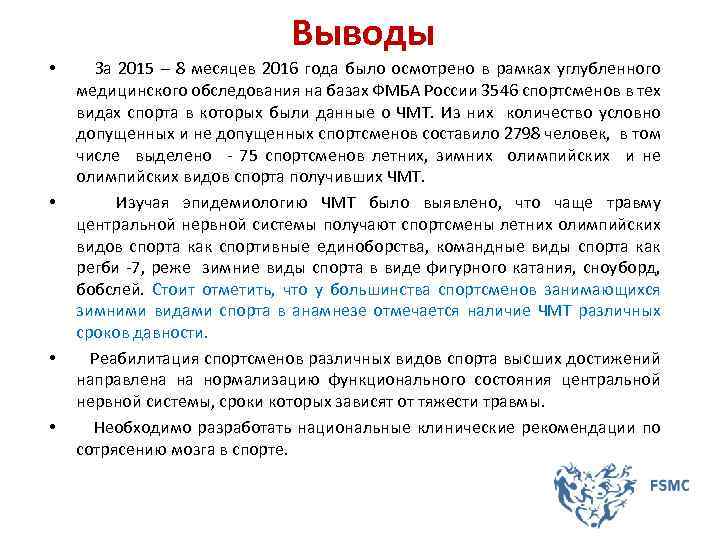 Выводы

• За 2015 – 8 месяцев 2016 года было осмотрено в рамках углубленного медицинского обследования на базах ФМБА России 3546 спортсменов в тех видах спорта в которых были данные о ЧМТ. Из них количество условно допущенных и не допущенных спортсменов составило 2798 человек, в том числе выделено - 75 спортсменов летних, зимних олимпийских и не олимпийских видов спорта получивших ЧМТ.

• Изучая эпидемиологию ЧМТ было выявлено, что чаще травму центральной нервной системы получают спортсмены летних олимпийских видов спорта как спортивные единоборства, командные виды спорта как регби -7, реже зимние виды спорта в виде фигурного катания, сноуборд, бобслей. Стоит отметить, что у большинства спортсменов занимающихся зимними видами спорта в анамнезе отмечается наличие ЧМТ различных сроков давности.

• Реабилитация спортсменов различных видов спорта высших достижений направлена на нормализацию функционального состояния центральной нервной системы, сроки которых зависят от тяжести травмы.

• Необходимо разработать национальные клинические рекомендации по сотрясению мозга в спорте.

FSMC